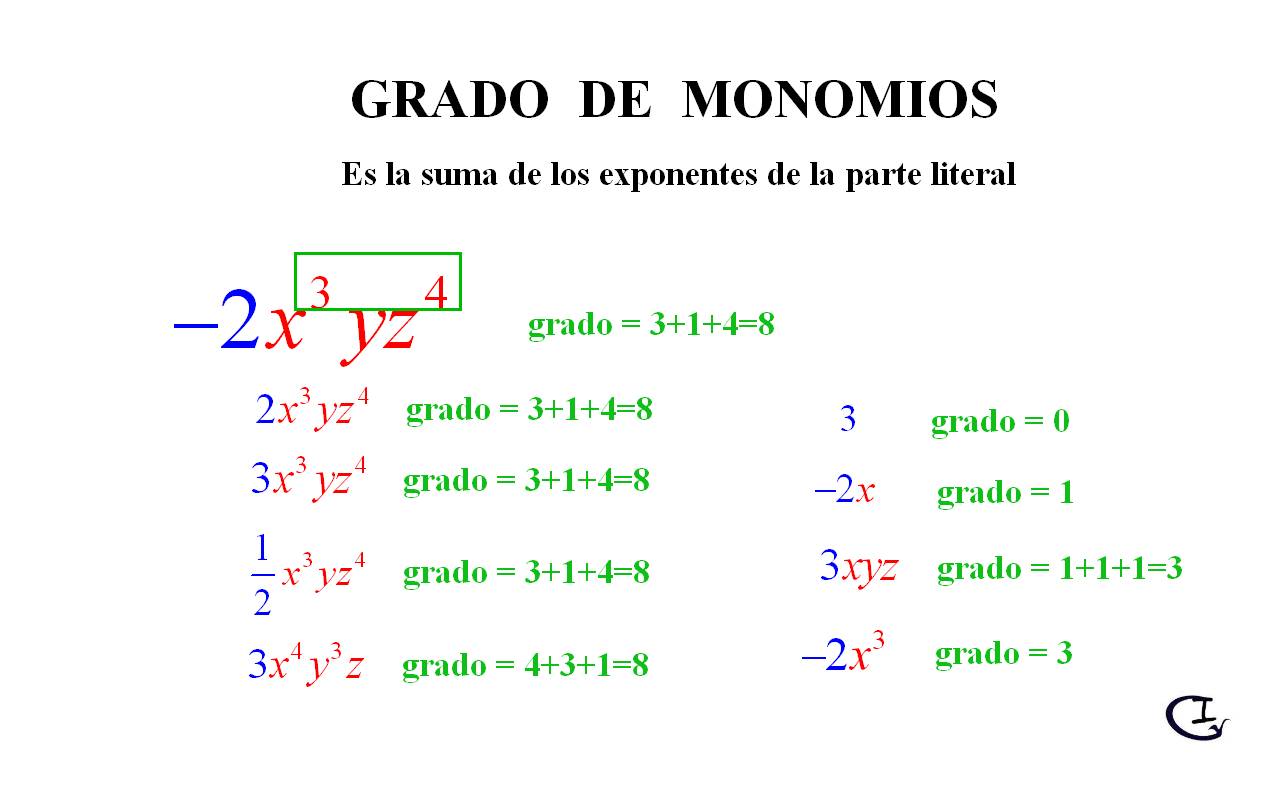 GRADO DE MONOMIOS

Es la suma de los exponentes de la parte literal

$-2x^3yz^4$ grado = 3+1+4=8

$2x^3yz^4$ grado = 3+1+4=8

$3x^3yz^4$ grado = 3+1+4=8

$\frac{1}{2}x^3yz^4$ grado = 3+1+4=8

$3x^4y^3z$ grado = 4+3+1=8

$3$ grado = 0

$-2x$ grado = 1

$3xyz$ grado = 1+1+1=3

$-2x^3$ grado = 3